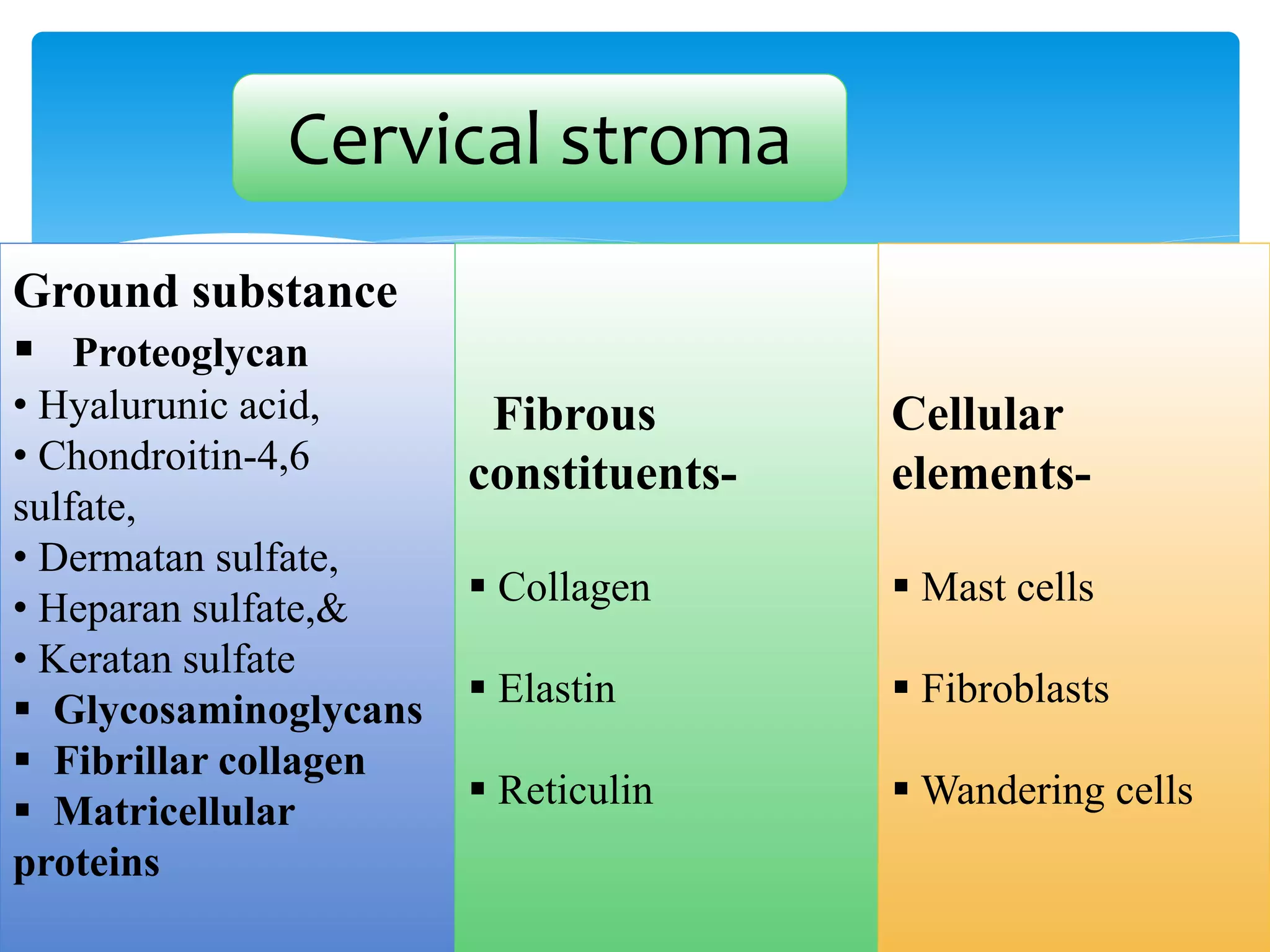 Cervical stroma

Ground substance
▪ Proteoglycan
• Hyalurunic acid,
• Chondroitin-4,6 sulfate,
• Dermatan sulfate,
• Heparan sulfate,&
• Keratan sulfate
▪ Glycosaminoglycans
▪ Fibrillar collagen
▪ Matricellular proteins

Fibrous constituents-
▪ Collagen
▪ Elastin
▪ Reticulin

Cellular elements-
▪ Mast cells
▪ Fibroblasts
▪ Wandering cells